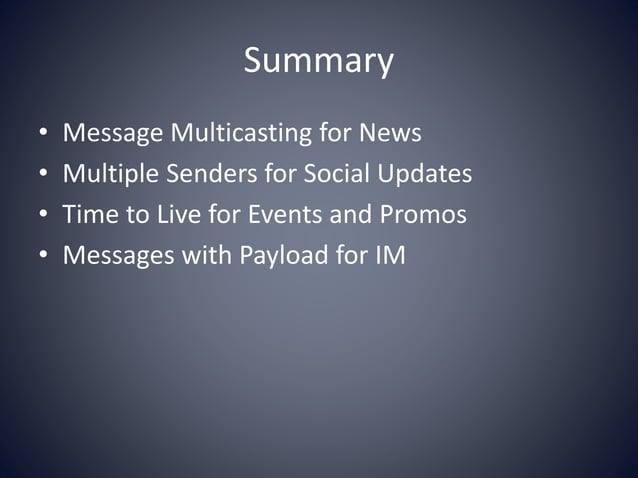 Summary

• Message Multicasting for News
• Multiple Senders for Social Updates
• Time to Live for Events and Promos
• Messages with Payload for IM